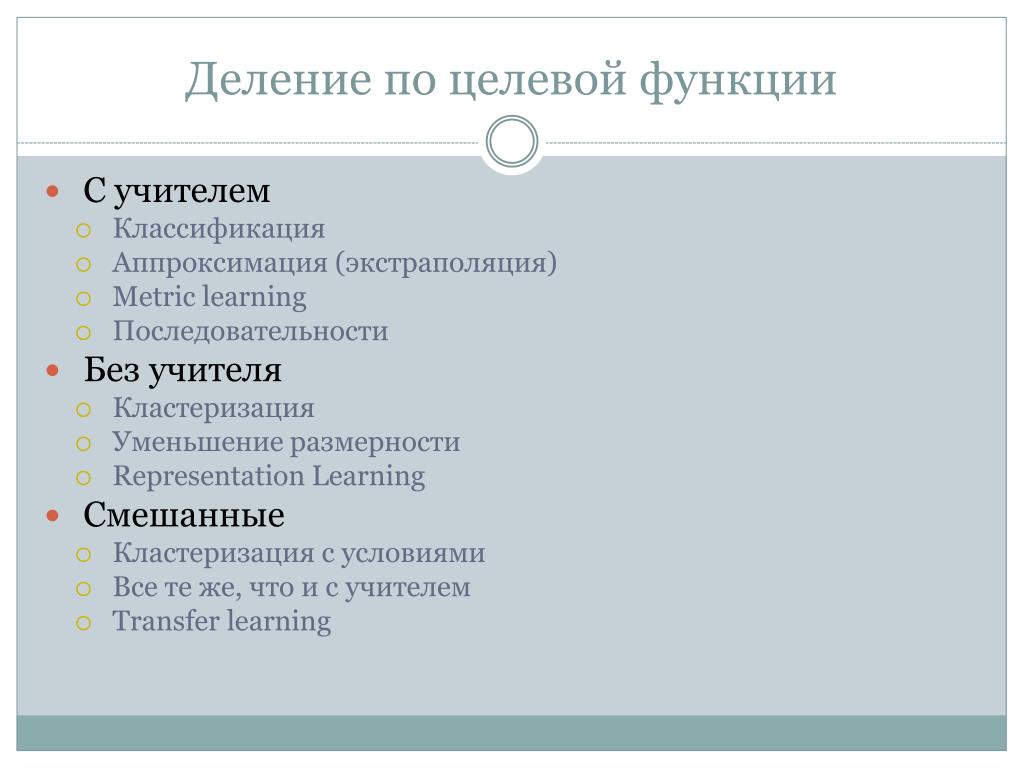 Деление по целевой функции

- С учителем
  - Классификация
  - Аппроксимация (экстраполяция)
  - Metric learning
  - Последовательности
- Без учителя
  - Кластеризация
  - Уменьшение размерности
  - Representation Learning
- Смешанные
  - Кластеризация с условиями
  - Все те же, что и с учителем
  - Transfer learning